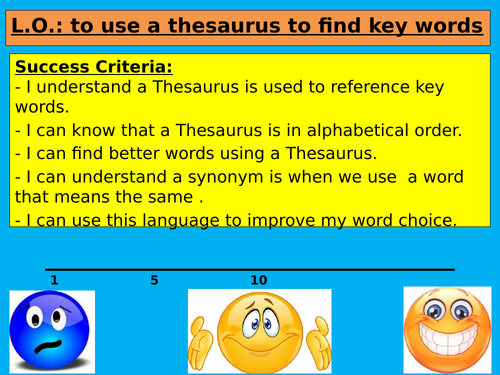 L.O.: to use a thesaurus to find key words

Success Criteria:
- I understand a Thesaurus is used to reference key words.
- I can know that a Thesaurus is in alphabetical order.
- I can find better words using a Thesaurus.
- I can understand a synonym is when we use a word that means the same .
- I can use this language to improve my word choice.

1 5 10